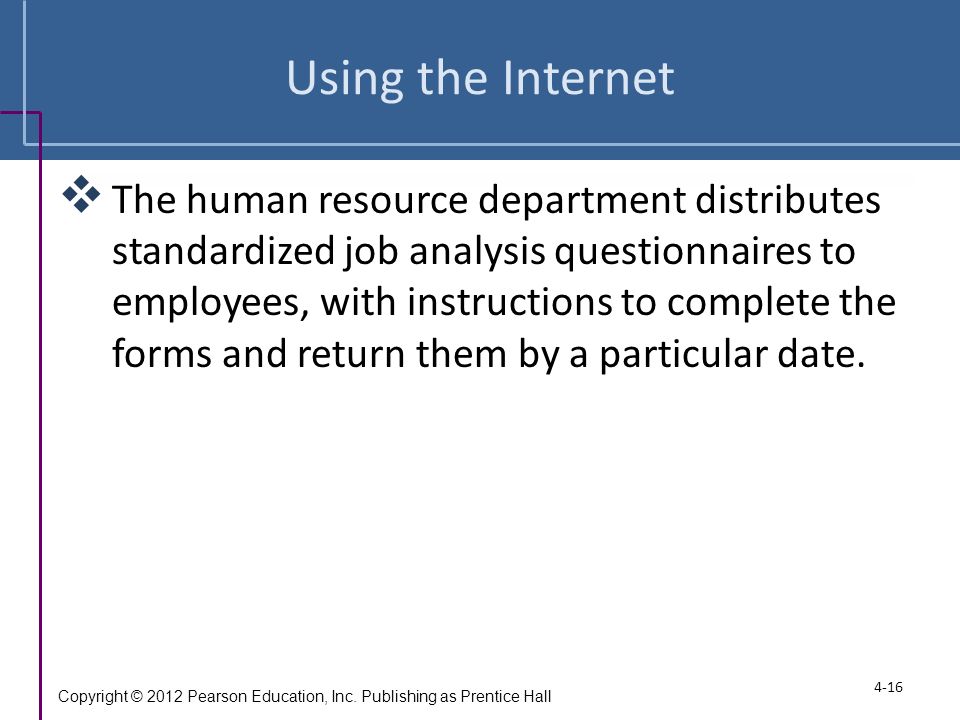 Using the Internet

❖ The human resource department distributes standardized job analysis questionnaires to employees, with instructions to complete the forms and return them by a particular date.

Copyright © 2012 Pearson Education, Inc. Publishing as Prentice Hall

4-16